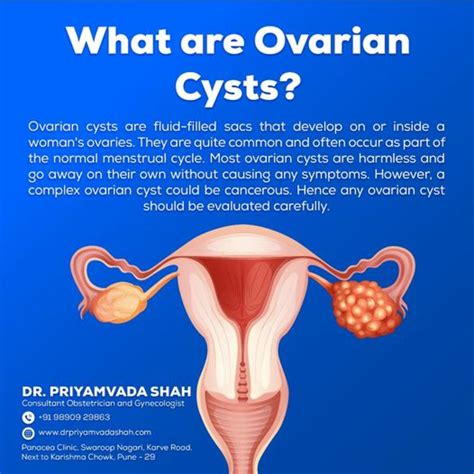 What are Ovarian Cysts?

Ovarian cysts are fluid-filled sacs that develop on or inside a woman's ovaries. They are quite common and often occur as part of the normal menstrual cycle. Most ovarian cysts are harmless and go away on their own without causing any symptoms. However, a complex ovarian cyst could be cancerous. Hence any ovarian cyst should be evaluated carefully.

DR. PRIYAMVADA SHAH
Consultant Obstetrician and Gynecologist
+91 98909 29863
www.drpriyamvadashah.com
Panacea Clinic, Swaroop Nagari, Karve Road, Next to Karishma Chowk, Pune - 29